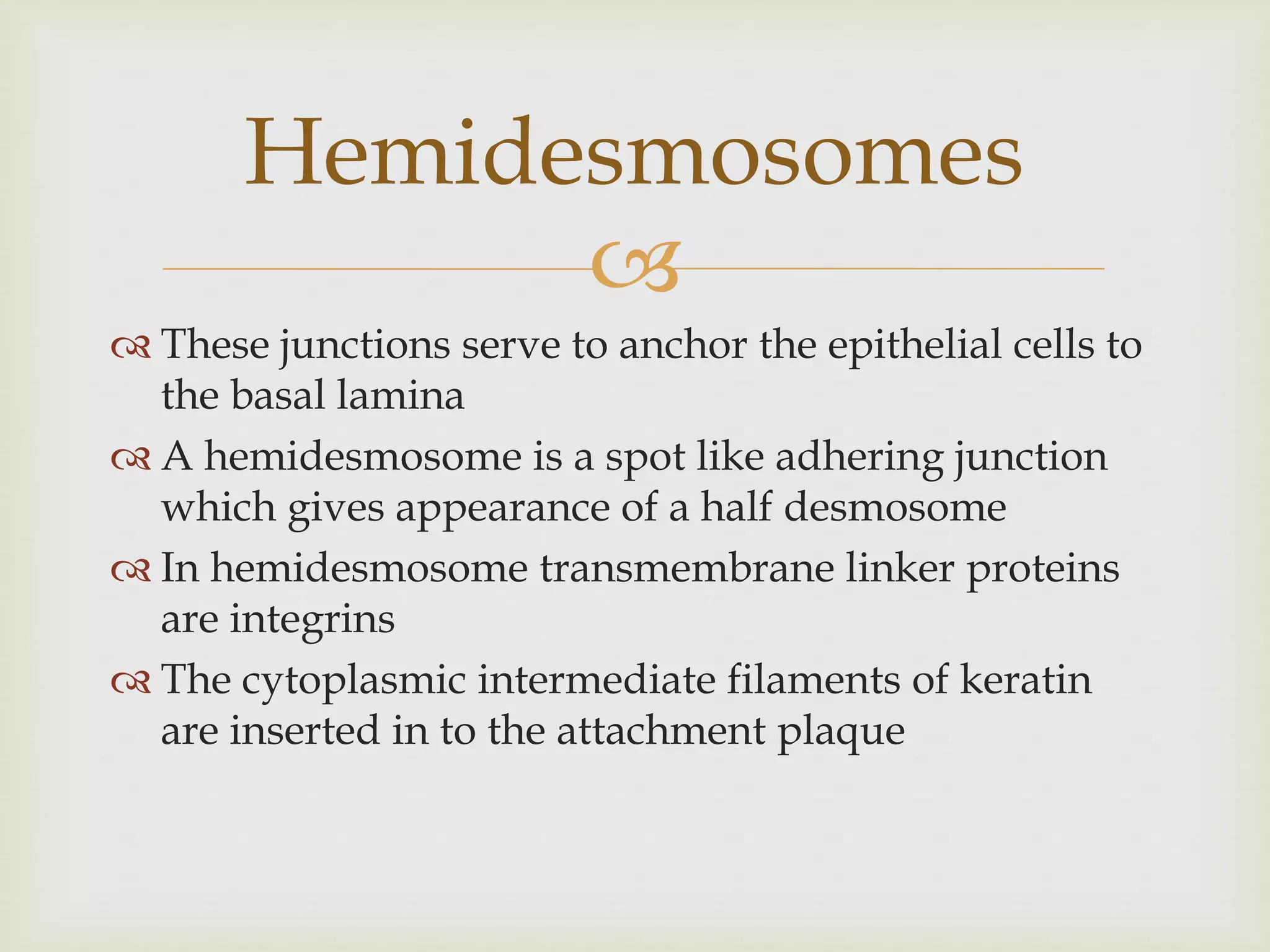 Hemidesmosomes

These junctions serve to anchor the epithelial cells to the basal lamina

A hemidesmosome is a spot like adhering junction which gives appearance of a half desmosome

In hemidesmosome transmembrane linker proteins are integrins

The cytoplasmic intermediate filaments of keratin are inserted in to the attachment plaque